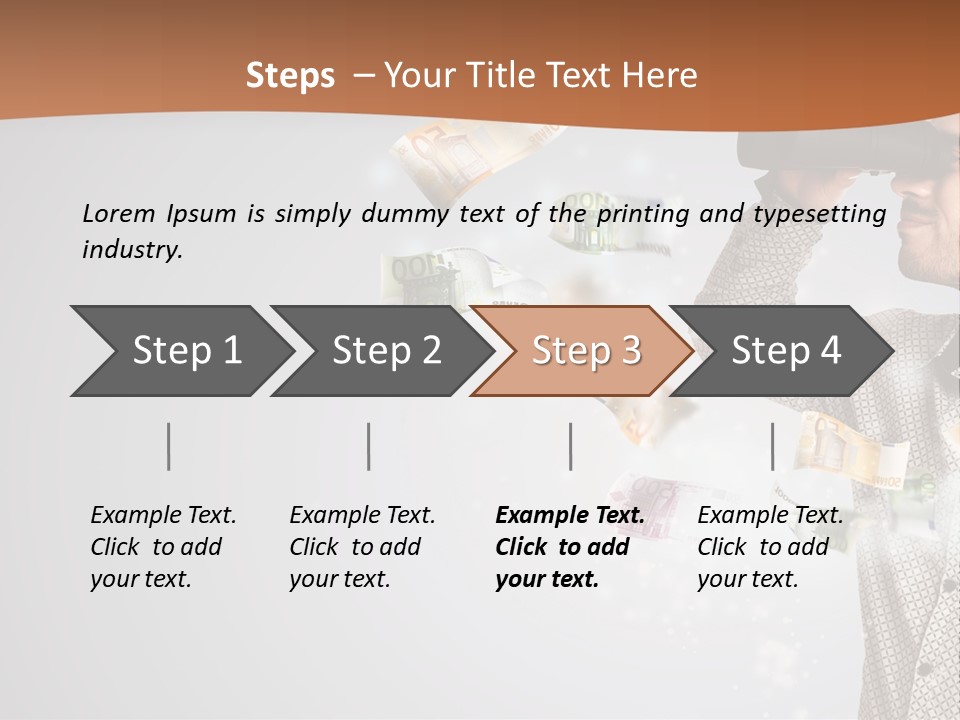 Steps – Your Title Text Here

Lorem Ipsum is simply dummy text of the printing and typesetting industry.

Step 1

Step 2

Step 3

Step 4

Example Text. Click to add your text.

Example Text. Click to add your text.

Example Text. Click to add your text.

Example Text. Click to add your text.